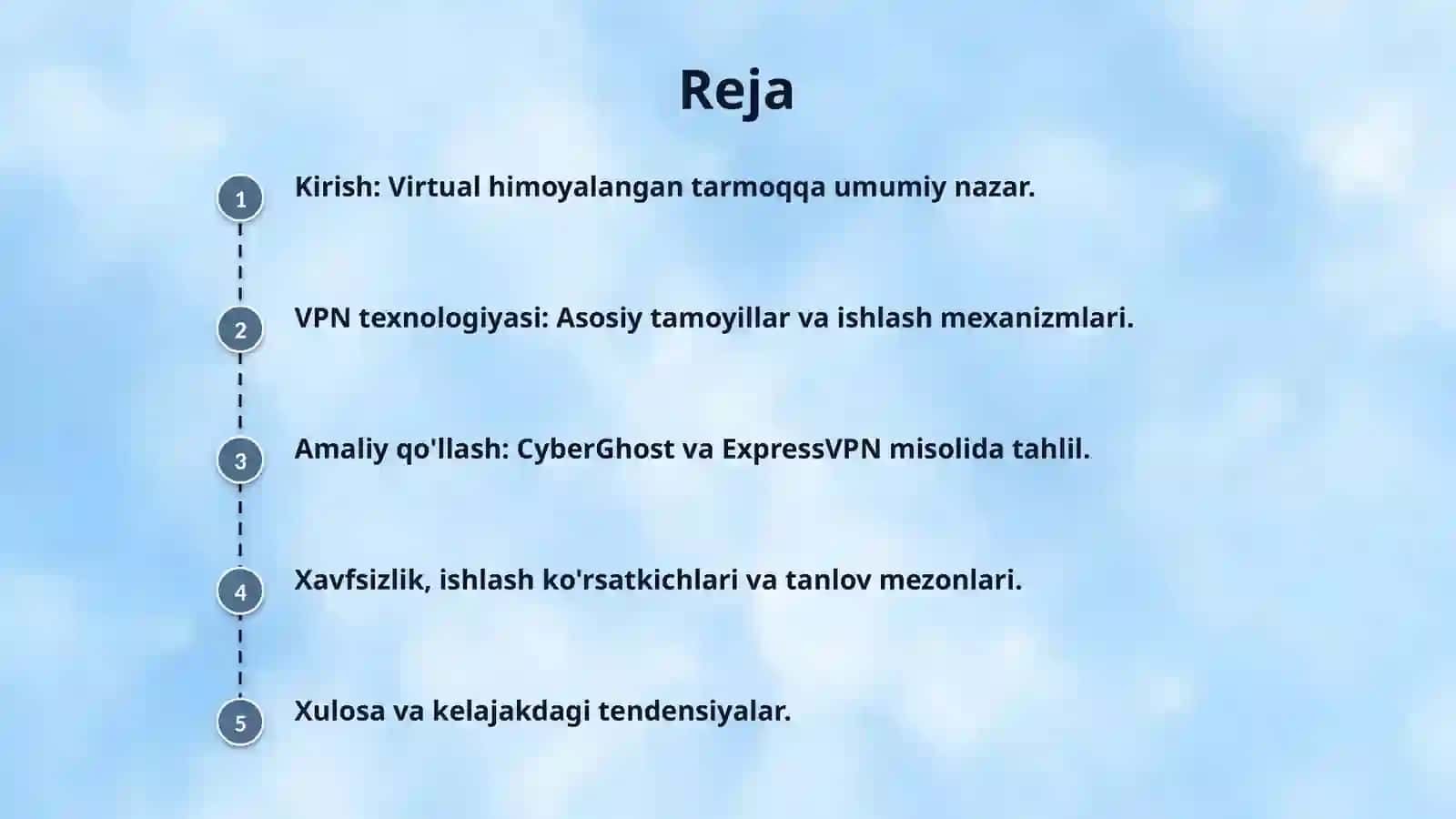 Reja

1

Kirish: Virtual himoyalangan tarmoqqa umumiy nazar.

2

VPN texnologiyasi: Asosiy tamoyillar va ishlash mexanizmlari.

3

Amaliy qo'llash: CyberGhost va ExpressVPN misolida tahlil.

4

Xavfsizlik, ishlash ko'rsatkichlari va tanlov mezonlari.

5

Xulosa va kelajakdagi tendensiyalar.